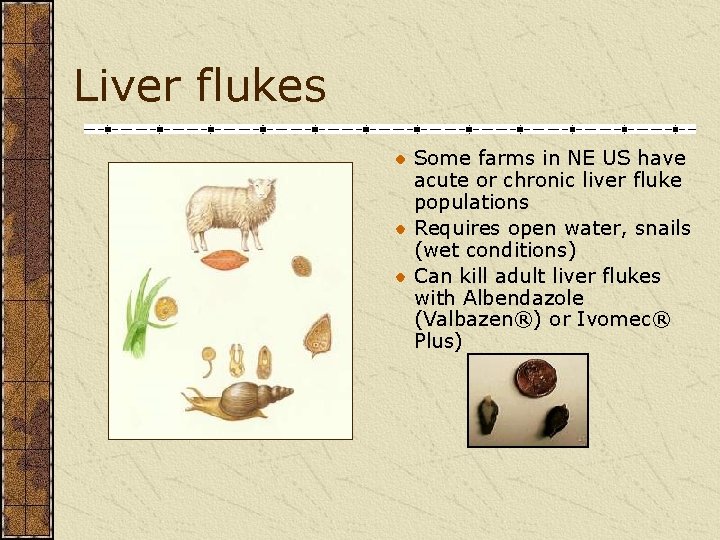 Liver flukes

Some farms in NE US have acute or chronic liver fluke populations

Requires open water, snails (wet conditions)

Can kill adult liver flukes with Albendazole (Valbazen®) or Ivomec® Plus)